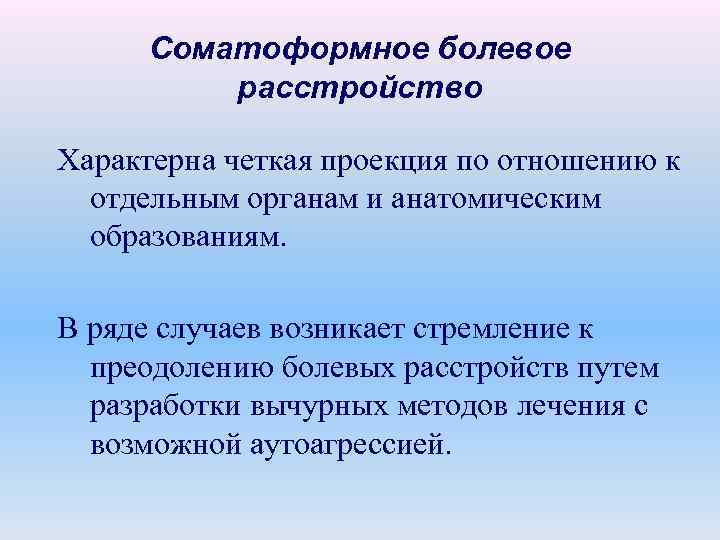 Соматоформное болевое расстройство

Характерна четкая проекция по отношению к отдельным органам и анатомическим образованиям.

В ряде случаев возникает стремление к преодолению болевых расстройств путем разработки вычурных методов лечения с возможной аутоагрессией.